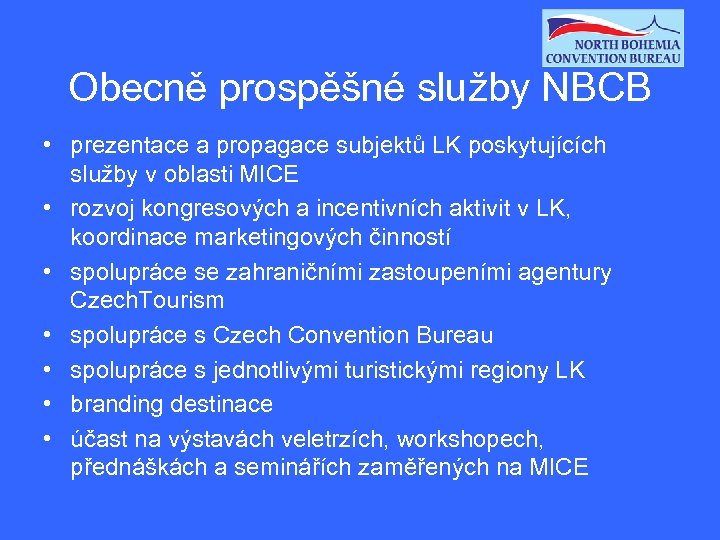 NORTH BOHEMIA
CONVENTION BUREAU

Obecně prospěšné služby NBCB

• prezentace a propagace subjektů LK poskytujících služby v oblasti MICE
• rozvoj kongresových a incentivních aktivit v LK, koordinace marketingových činností
• spolupráce se zahraničními zastoupeními agentury CzechTourism
• spolupráce s Czech Convention Bureau
• spolupráce s jednotlivými turistickými regiony LK
• branding destinace
• účast na výstavách veletrzích, workshopech, přednáškách a seminářích zaměřených na MICE